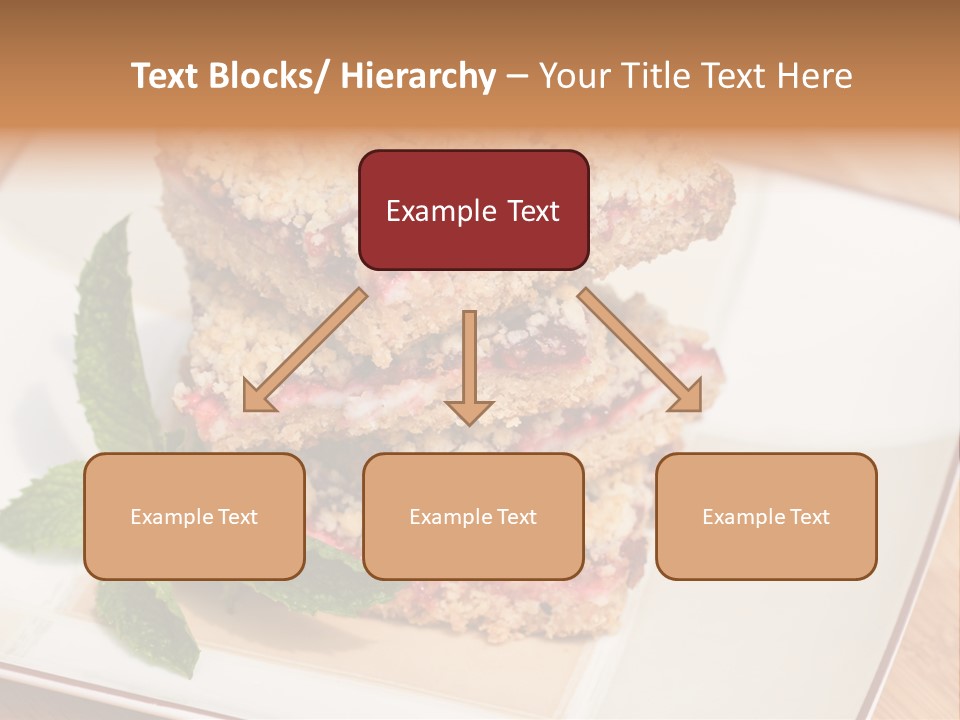 Text Blocks/ Hierarchy – Your Title Text Here

Example Text

Example Text

Example Text

Example Text